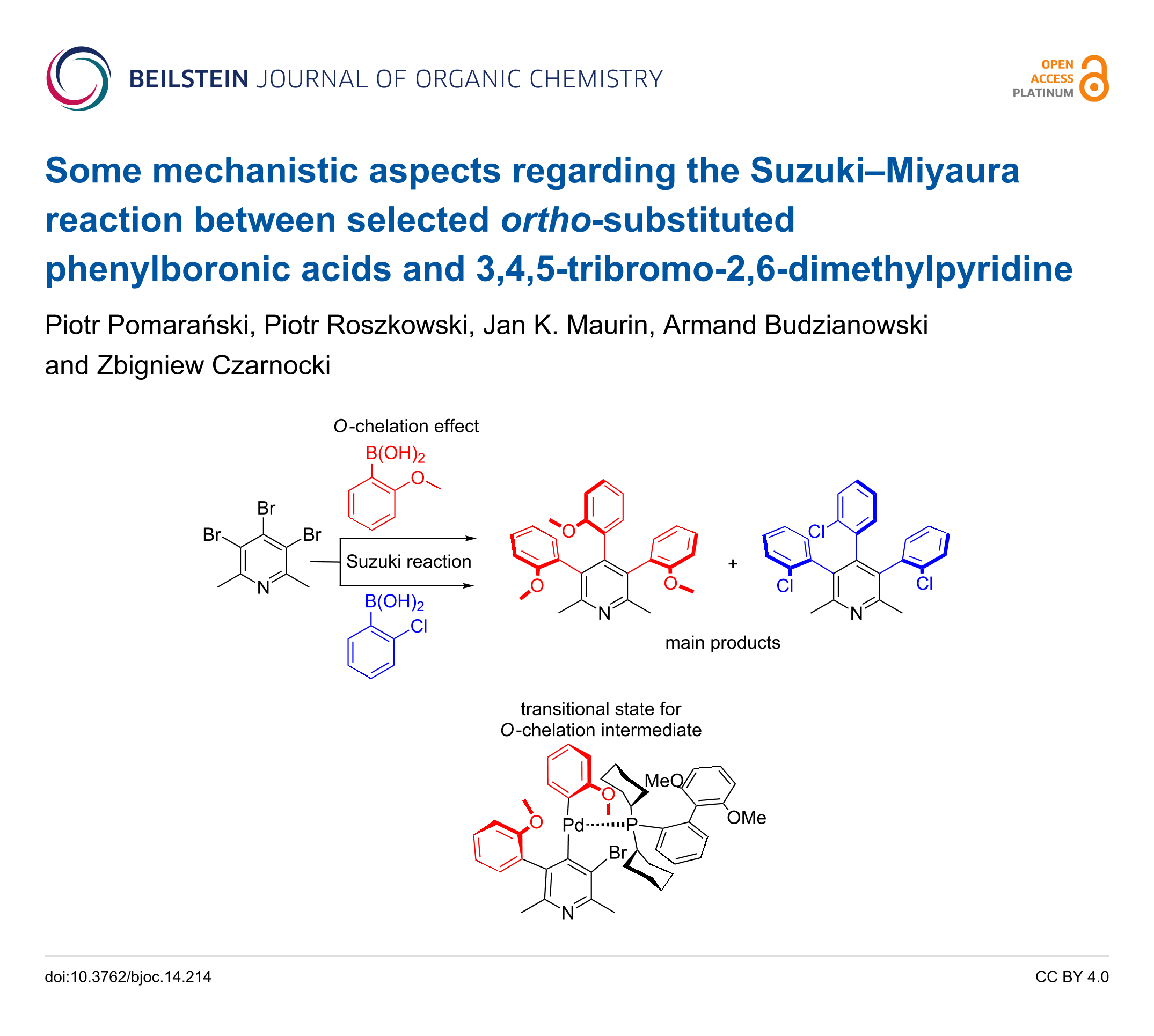 BEILSTEIN JOURNAL OF ORGANIC CHEMISTRY

OPEN ACCESS PLATINUM

Some mechanistic aspects regarding the Suzuki–Miyaura reaction between selected ortho-substituted phenylboronic acids and 3,4,5-tribromo-2,6-dimethylpyridine

Piotr Pomarański, Piotr Roszkowski, Jan K. Maurin, Armand Budzianowski and Zbigniew Czarnocki

O-chelation effect

$B(OH)_2$

O

Br

Br

Br

N

Suzuki reaction

$B(OH)_2$

Cl

O

O

O

N

+

Cl

Cl

Cl

N

main products

transitional state for O-chelation intermediate

O

O

Pd

P

MeO

OMe

Br

N

doi:10.3762/bjoc.14.214

CC BY 4.0